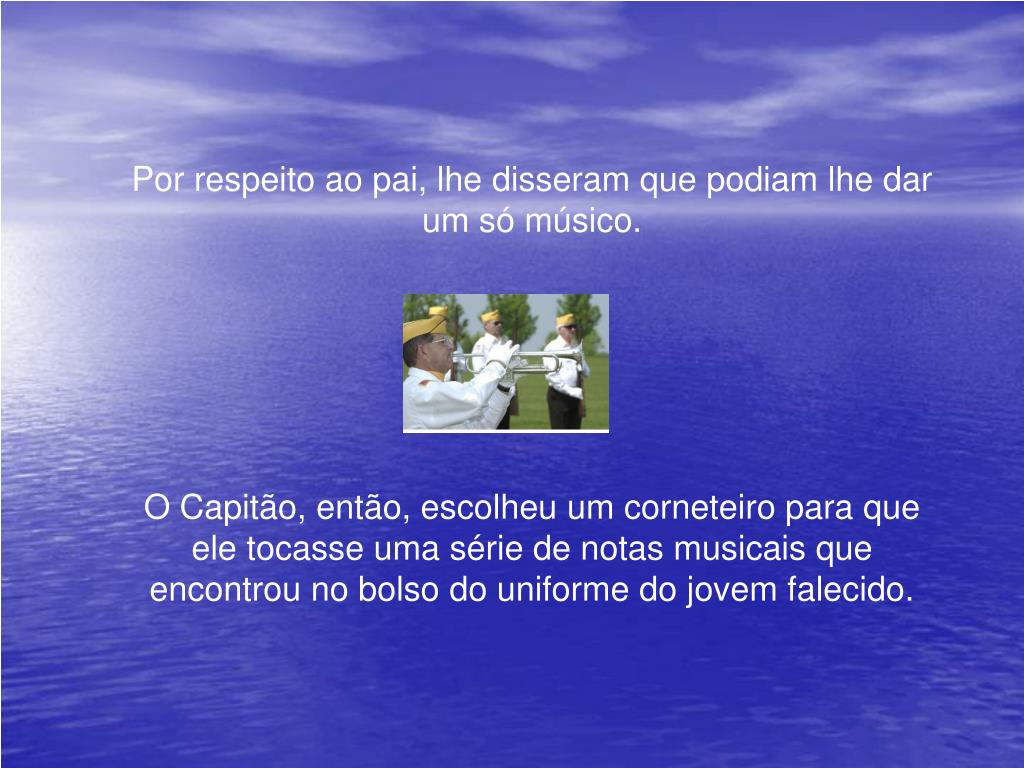 Por respeito ao pai, lhe disseram que podiam lhe dar um só músico.

O Capitão, então, escolheu um corneteiro para que ele tocasse uma série de notas musicais que encontrou no bolso do uniforme do jovem falecido.